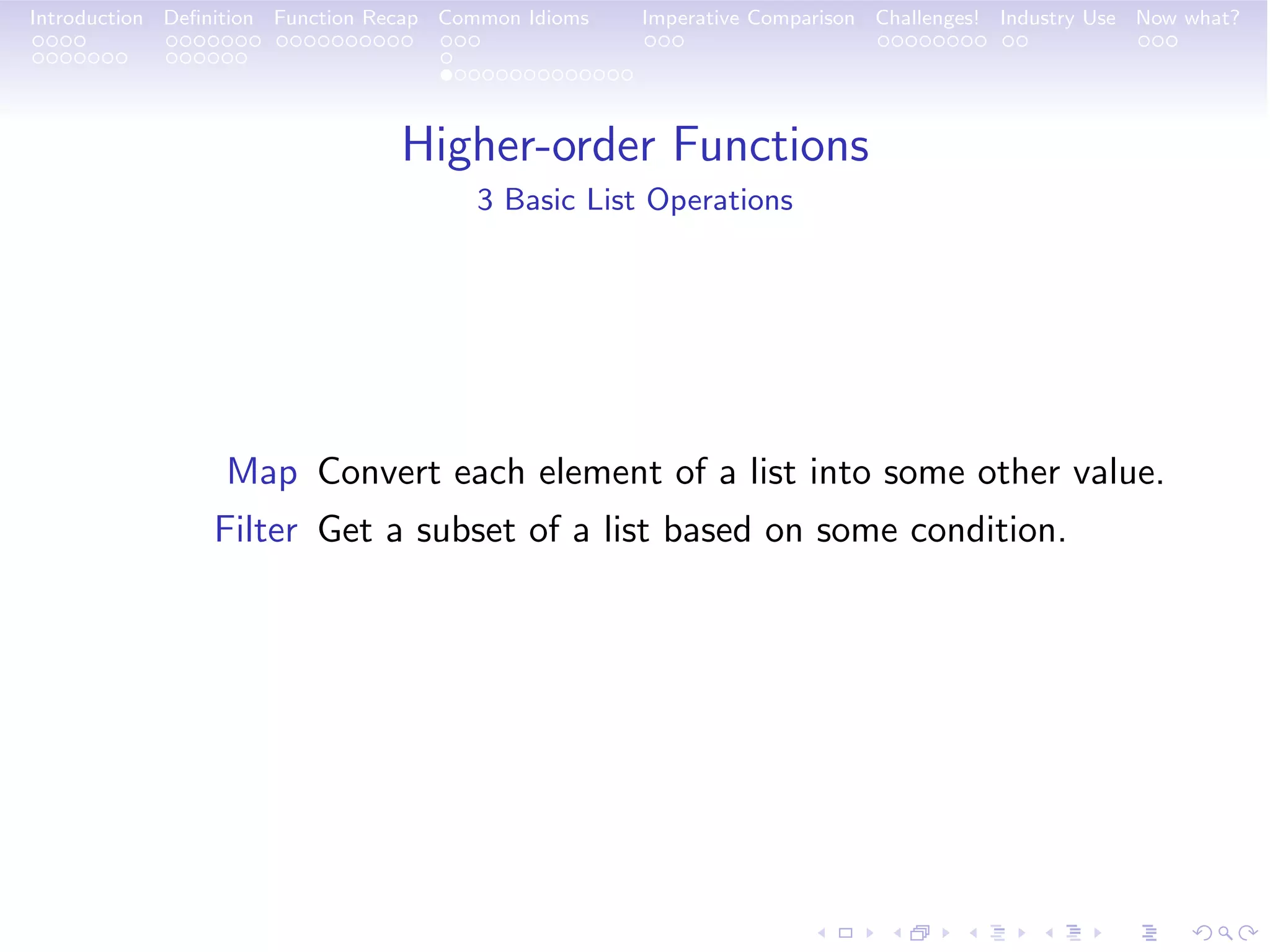 Introduction Definition Function Recap Common Idioms Imperative Comparison Challenges! Industry Use Now what?

Higher-order Functions
3 Basic List Operations

Map Convert each element of a list into some other value.
Filter Get a subset of a list based on some condition.